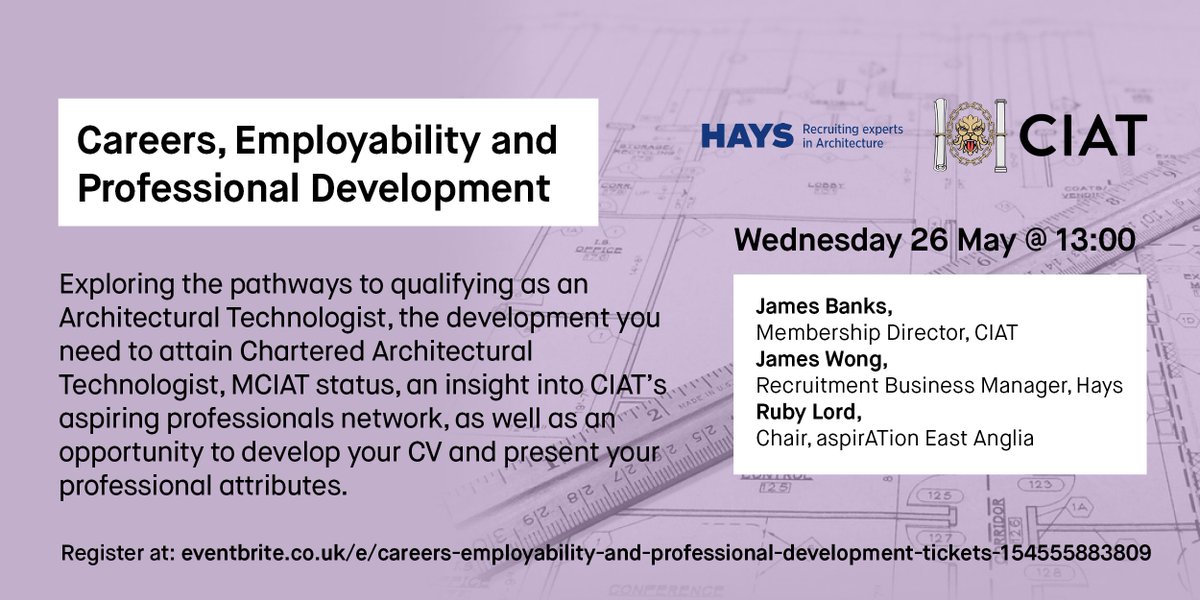 Careers, Employability and Professional Development

HAYS Recruiting experts in Architecture

CIAT

Wednesday 26 May @ 13:00

Exploring the pathways to qualifying as an Architectural Technologist, the development you need to attain Chartered Architectural Technologist, MCIAT status, an insight into CIAT's aspiring professionals network, as well as an opportunity to develop your CV and present your professional attributes.

James Banks,
Membership Director, CIAT
James Wong,
Recruitment Business Manager, Hays
Ruby Lord,
Chair, aspirATion East Anglia

Register at: eventbrite.co.uk/e/careers-employability-and-professional-development-tickets-154555883809